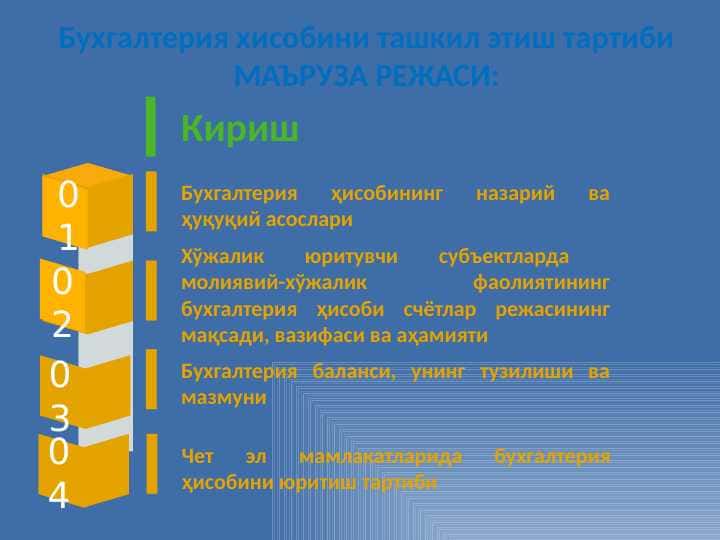 Бухгалтерия хисобини ташкил этиш тартиби
МАЪРУЗА РЕЖАСИ:

Кириш

01

Бухгалтерия ҳисобининг назарий ва ҳуқуқий асослари

02

Хўжалик юритувчи субъектларда молиявий-хўжалик фаолиятининг бухгалтерия ҳисоби счётлар режасининг мақсади, вазифаси ва аҳамияти

03

Бухгалтерия баланси, унинг тузилиши ва мазмуни

04

Чет эл мамлакатларида бухгалтерия ҳисобини юритиш тартиби